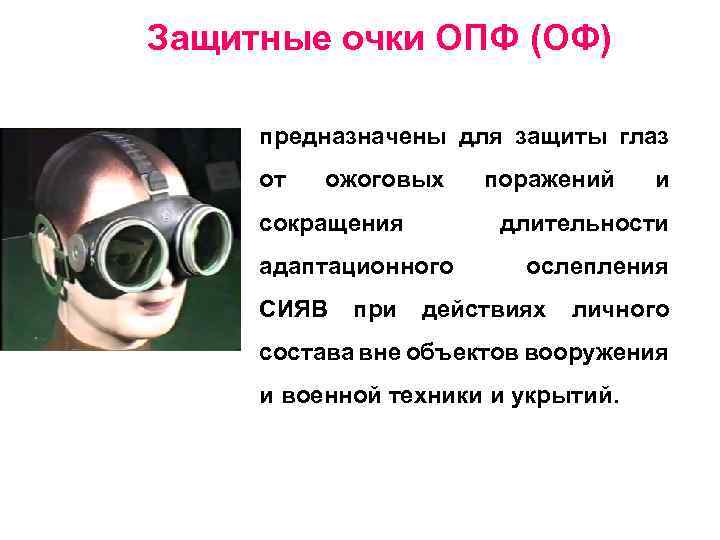 Защитные очки ОПФ (ОФ)

предназначены для защиты глаз от ожоговых поражений и сокращения длительности адаптационного ослепления СИЯВ при действиях личного состава вне объектов вооружения и военной техники и укрытий.